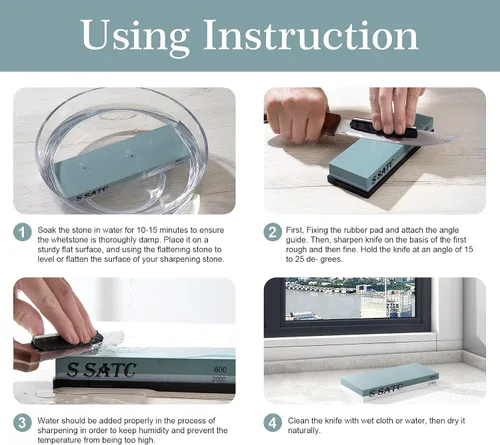 Using Instruction

S SATC

S SATC

1 Soak the stone in water for 10-15 minutes to ensure the whetstone is thoroughly damp. Place it on a sturdy flat surface, and using the flattening stone to level or flatten the surface of your sharpening stone.

2 First, Fixing the rubber pad and attach the angle guide. Then, sharpen knife on the basis of the first rough and then fine. Hold the knife at an angle of 15 to 25 de- grees.

S SATC 600 2000

S SATC

3 Water should be added properly in the process of sharpening in order to keep humidity and prevent the temperature from being too high.

4 Clean the knife with wet cloth or water, then dry it naturally.